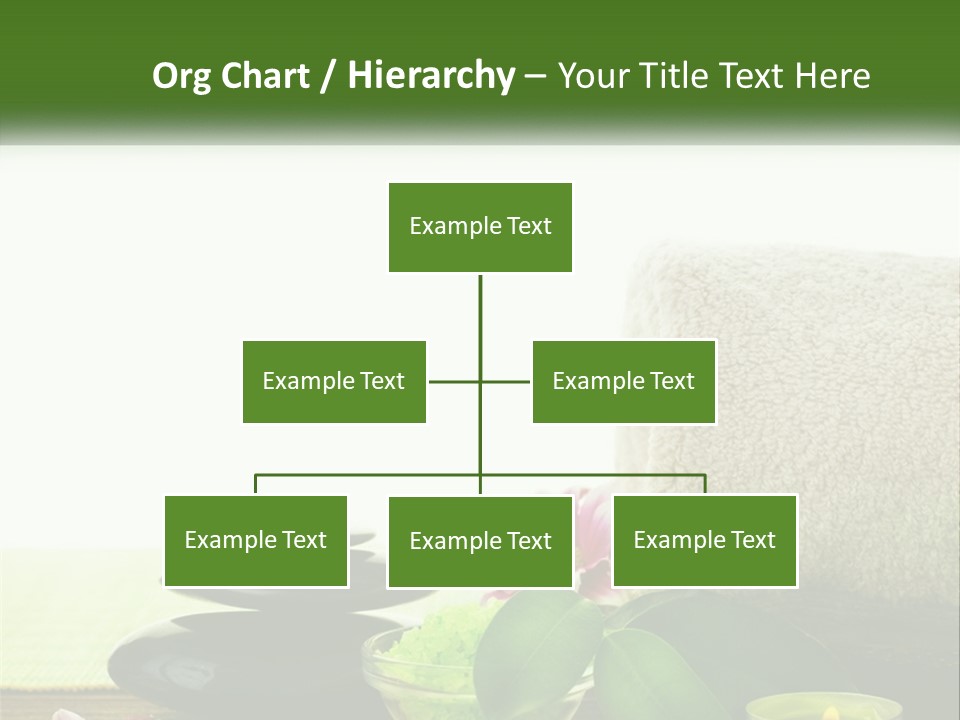 Org Chart / Hierarchy – Your Title Text Here

Example Text

Example Text

Example Text

Example Text

Example Text

Example Text